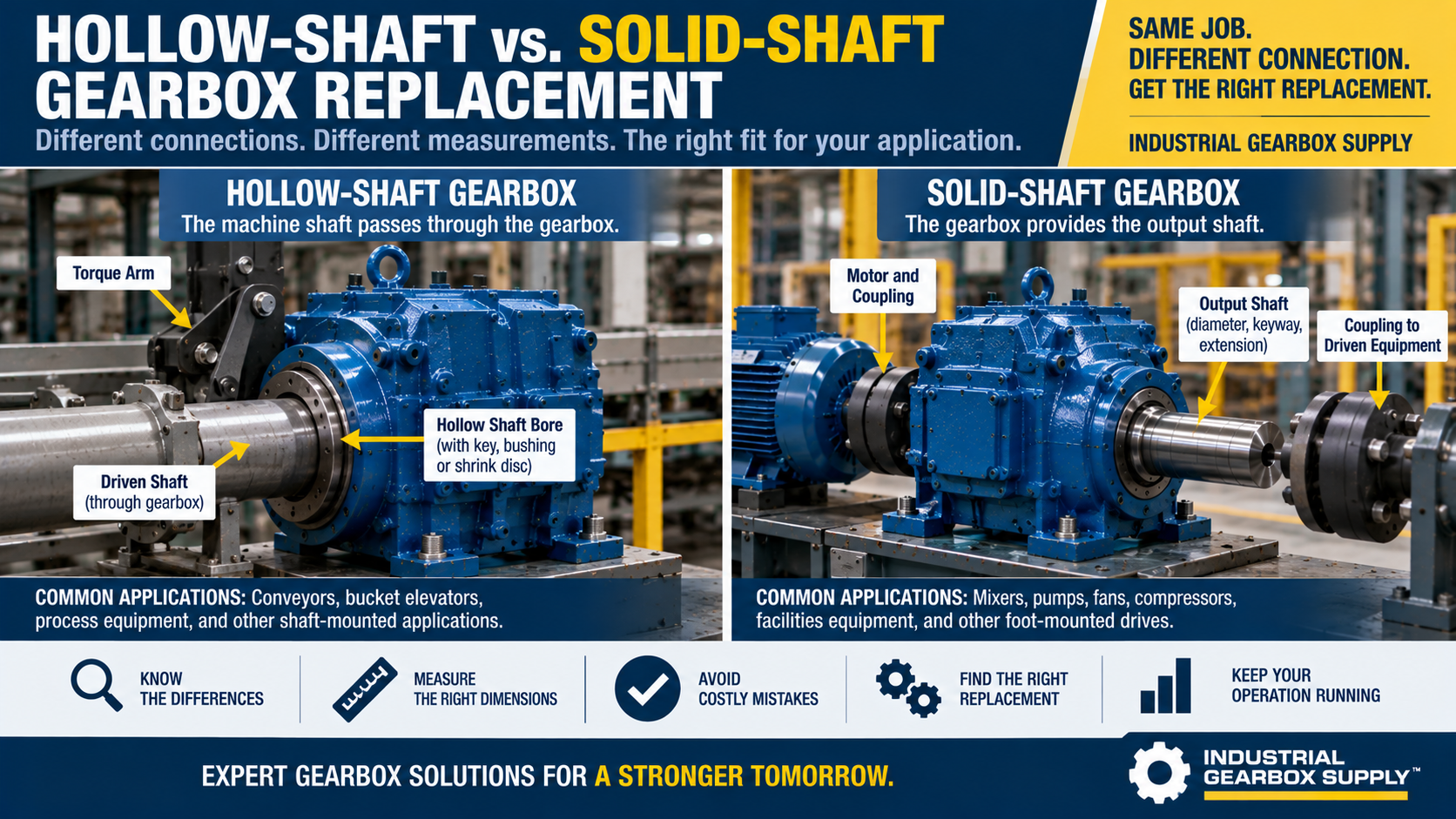 HOLLOW-SHAFT vs. SOLID-SHAFT GEARBOX REPLACEMENT

Different connections. Different measurements. The right fit for your application.

SAME JOB.
DIFFERENT CONNECTION.
GET THE RIGHT REPLACEMENT.

INDUSTRIAL GEARBOX SUPPLY

HOLLOW-SHAFT GEARBOX
The machine shaft passes through the gearbox.

Torque Arm

Hollow Shaft Bore (with key, bushing or shrink disc)

Driven Shaft (through gearbox)

COMMON APPLICATIONS: Conveyors, bucket elevators, process equipment, and other shaft-mounted applications.

SOLID-SHAFT GEARBOX
The gearbox provides the output shaft.

Motor and Coupling

Output Shaft (diameter, keyway, extension)

Coupling to Driven Equipment

COMMON APPLICATIONS: Mixers, pumps, fans, compressors, facilities equipment, and other foot-mounted drives.

KNOW THE DIFFERENCES

MEASURE THE RIGHT DIMENSIONS

AVOID COSTLY MISTAKES

FIND THE RIGHT REPLACEMENT

KEEP YOUR OPERATION RUNNING

EXPERT GEARBOX SOLUTIONS FOR A STRONGER TOMORROW.

INDUSTRIAL GEARBOX SUPPLY™